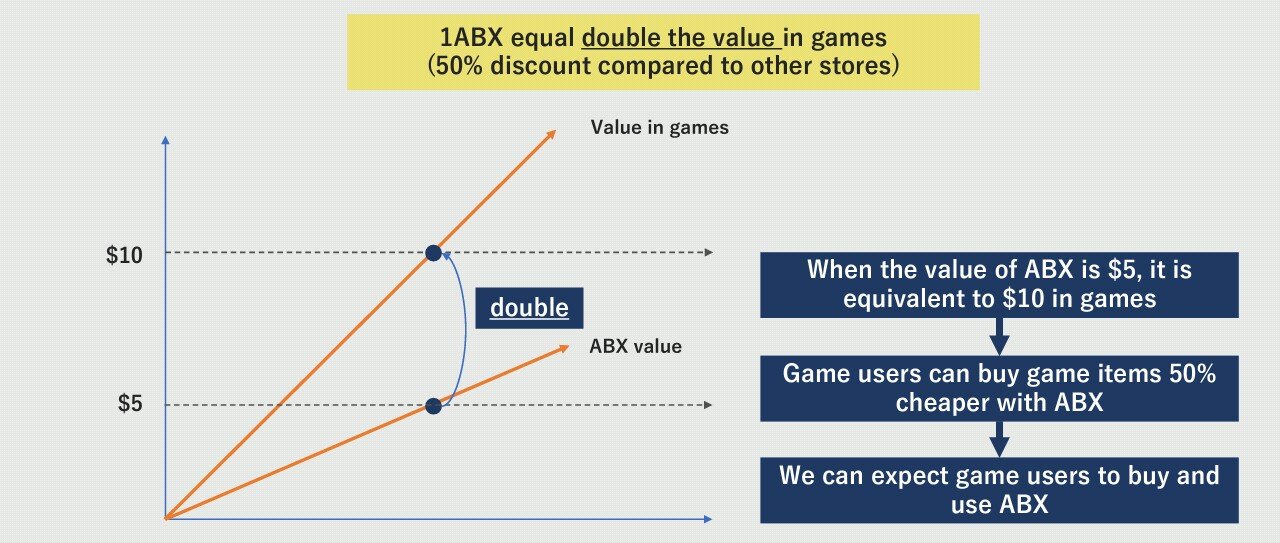 1ABX equal double the value in games
(50% discount compared to other stores)

Value in games

$10

double

ABX value

$5

When the value of ABX is $5, it is equivalent to $10 in games

Game users can buy game items 50% cheaper with ABX

We can expect game users to buy and use ABX